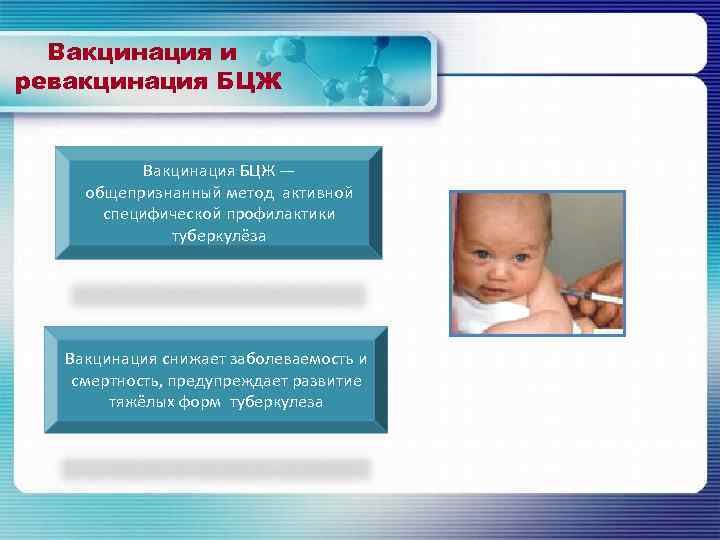 Вакцинация и ревакцинация БЦЖ

Вакцинация БЦЖ — общепризнанный метод активной специфической профилактики туберкулёза

Вакцинация снижает заболеваемость и смертность, предупреждает развитие тяжёлых форм туберкулеза